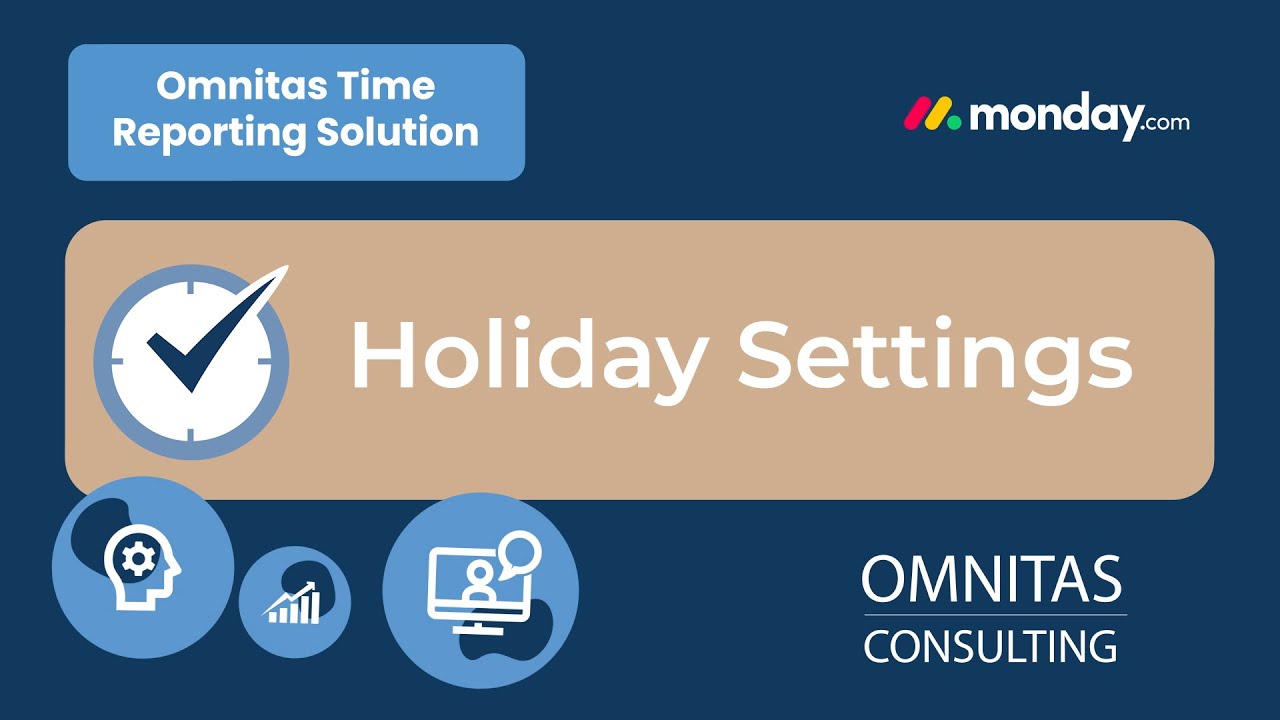 Omnitas Time Reporting Solution

monday.com

Holiday Settings

OMNITAS
CONSULTING